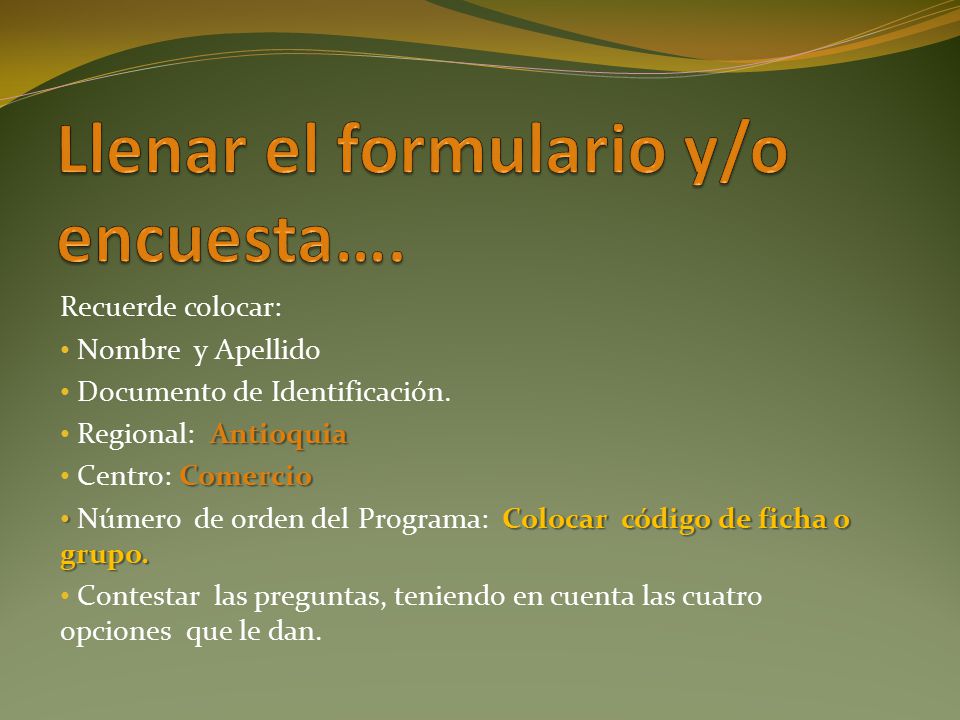 Llenar el formulario y/o encuesta….

Recuerde colocar:

• Nombre y Apellido
• Documento de Identificación.
• Regional: Antioquia
• Centro: Comercio
• Número de orden del Programa: Colocar código de ficha o grupo.
• Contestar las preguntas, teniendo en cuenta las cuatro opciones que le dan.